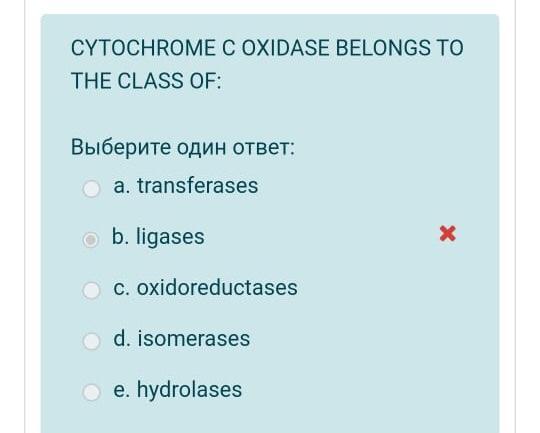 CYTOCHROME C OXIDASE BELONGS TO THE CLASS OF:

Выберите один ответ:

a. transferases

b. ligases

c. oxidoreductases

d. isomerases

e. hydrolases